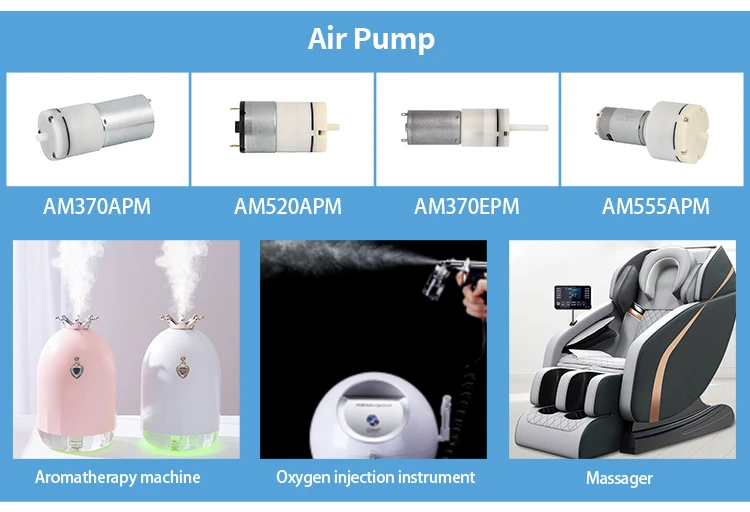 Air Pump

AM370APM

AM520APM

AM370EPM

AM555APM

Aromatherapy machine

Oxygen injection instrument

Massager